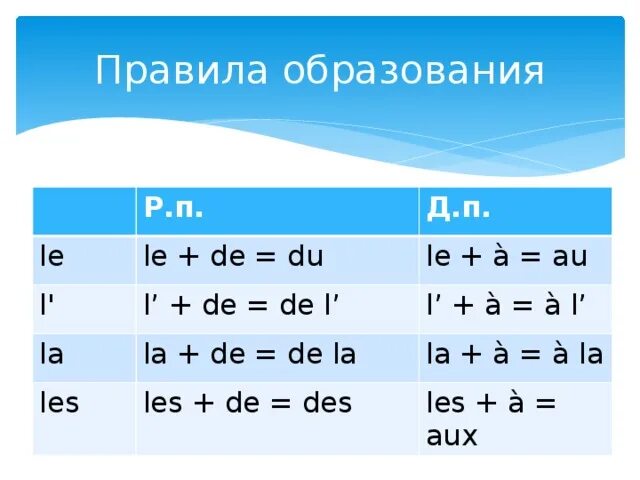 Правила образования

| | Р.п. | Д.п. |
|---|---|---|
| le | le + de = du | le + à = au |
| l' | l’ + de = de l’ | l’ + à = à l’ |
| la | la + de = de la | la + à = à la |
| les | les + de = des | les + à = aux |